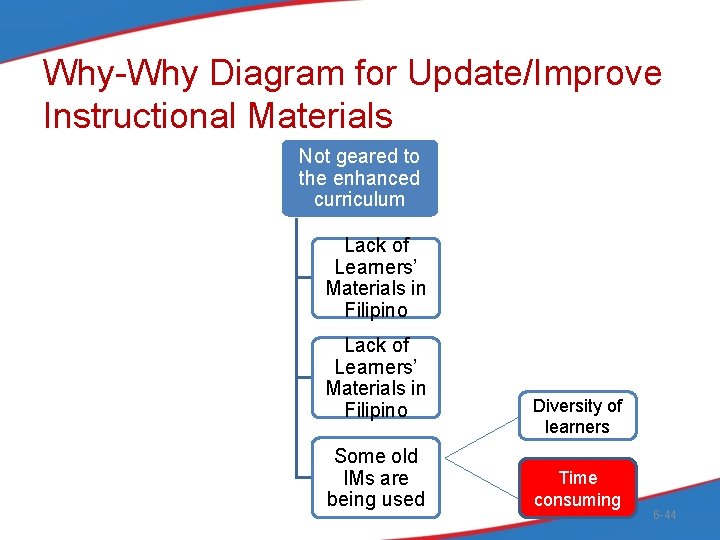 Why-Why Diagram for Update/Improve Instructional Materials

Not geared to the enhanced curriculum

Lack of Learners' Materials in Filipino

Lack of Learners' Materials in Filipino

Some old IMs are being used

Diversity of learners

Time consuming

6-44